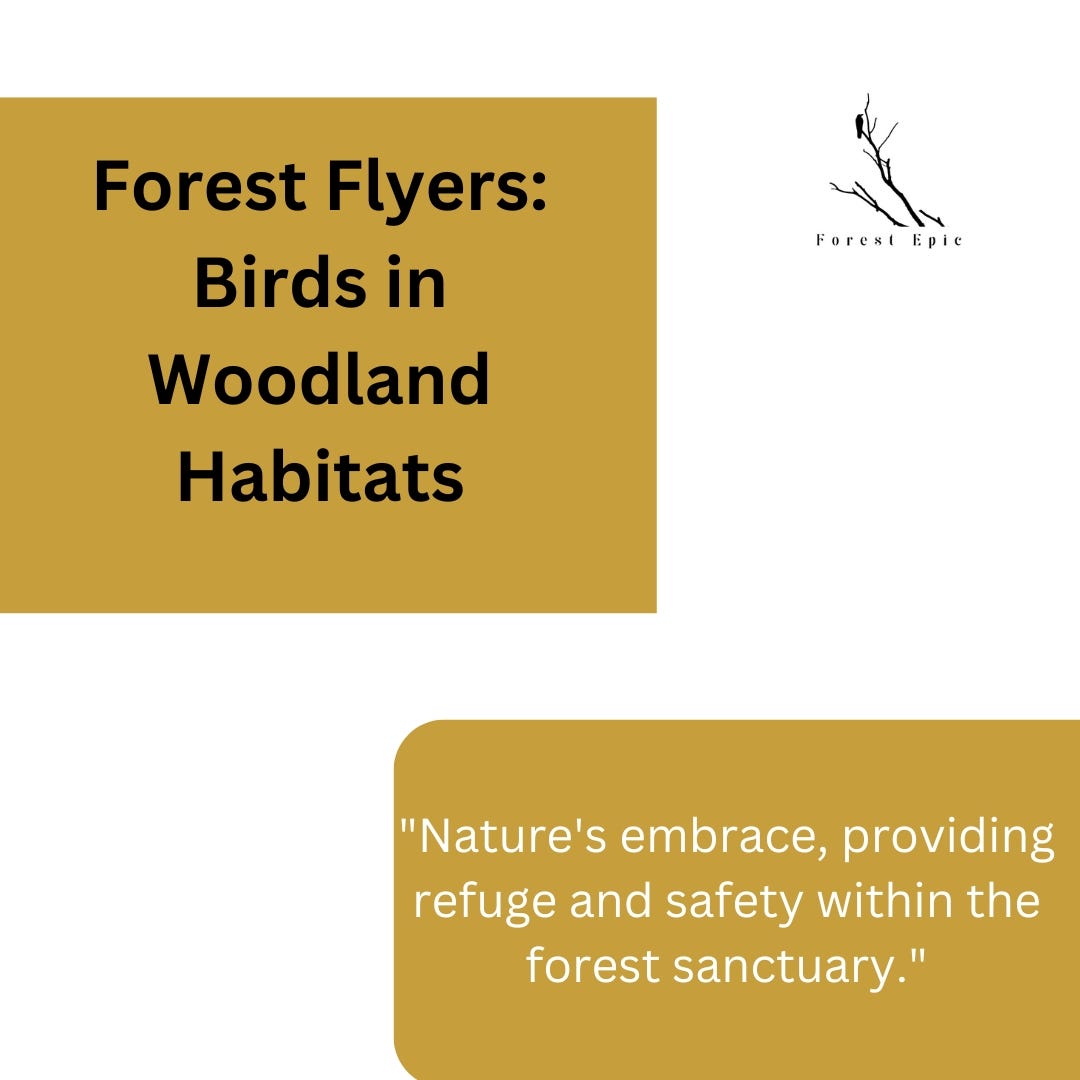 Forest Flyers: Birds in Woodland Habitats

Forest Epic

"Nature's embrace, providing refuge and safety within the forest sanctuary."